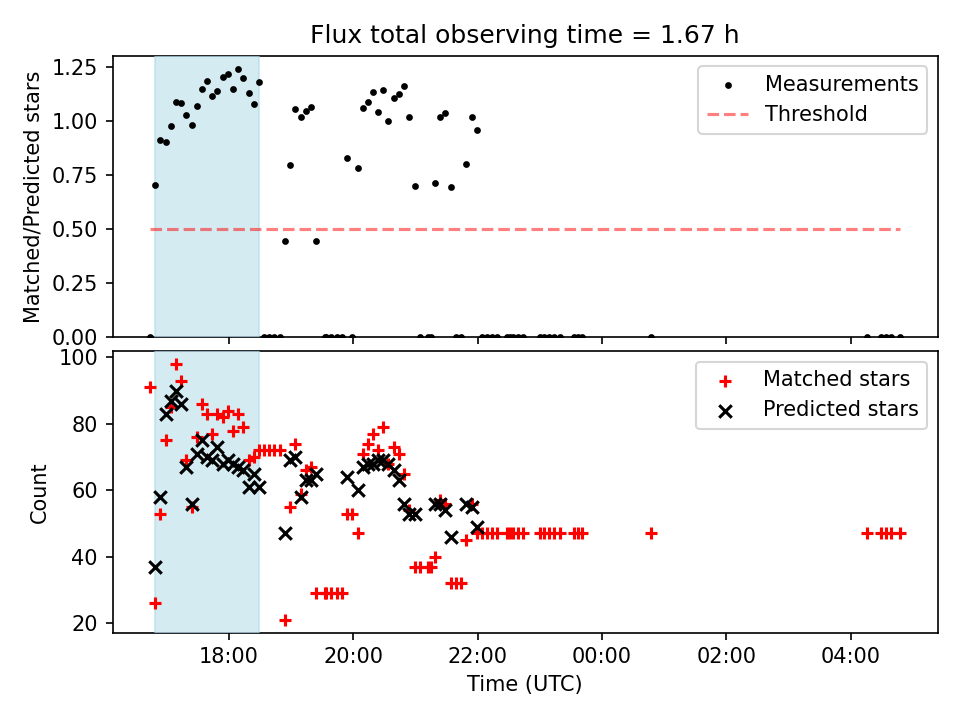 Flux total observing time = 1.67 h

Matched/Predicted stars

1.25
1.00
0.75
0.50
0.25
0.00

Measurements
Threshold

Count

100
80
60
40
20

Matched stars
Predicted stars

18:00
20:00
22:00
00:00
02:00
04:00

Time (UTC)